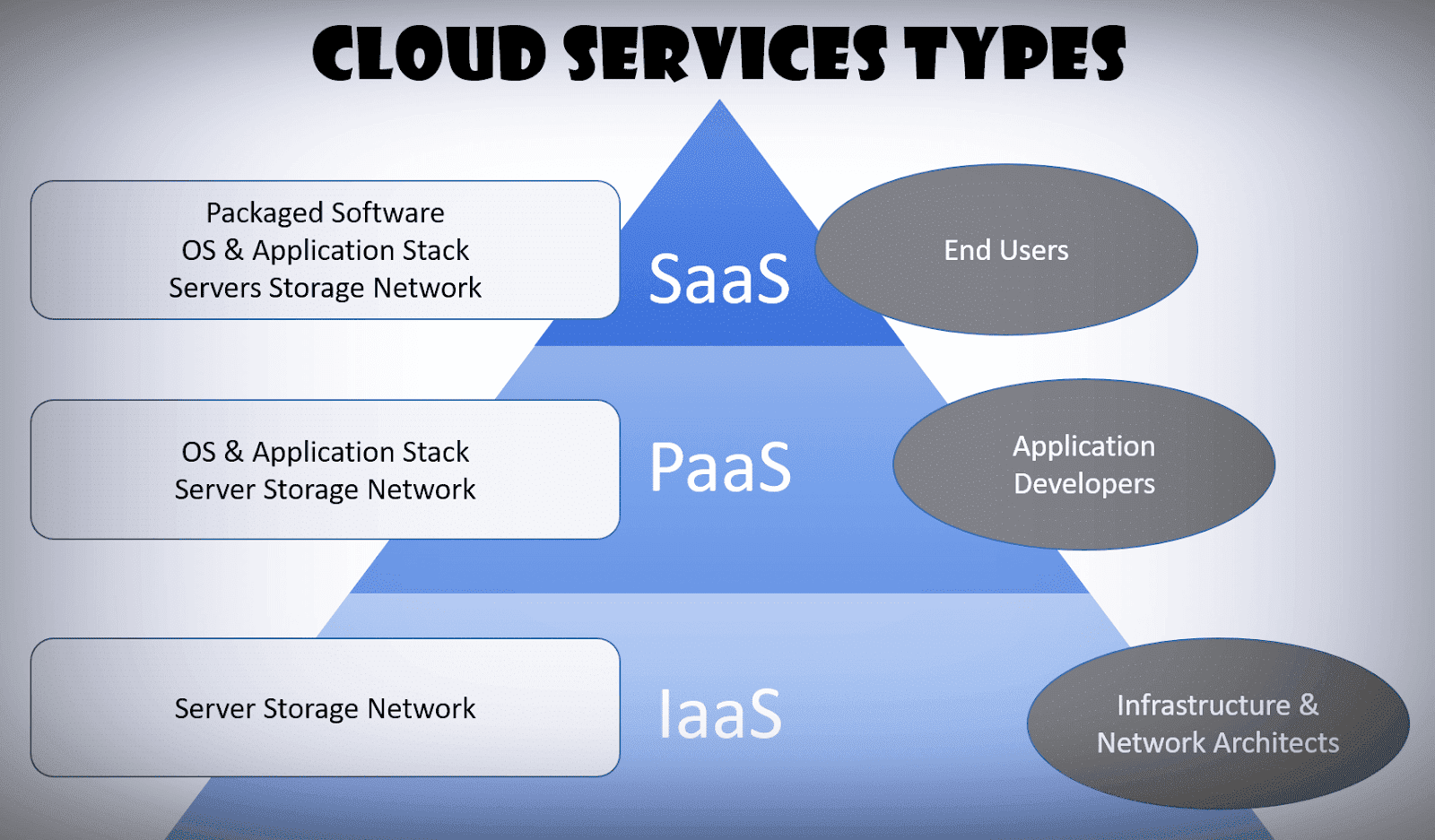 CLOUD SERVICES TYPES

Packaged Software
OS & Application Stack
Servers Storage Network

SaaS

End Users

OS & Application Stack
Server Storage Network

PaaS

Application Developers

Server Storage Network

IaaS

Infrastructure & Network Architects